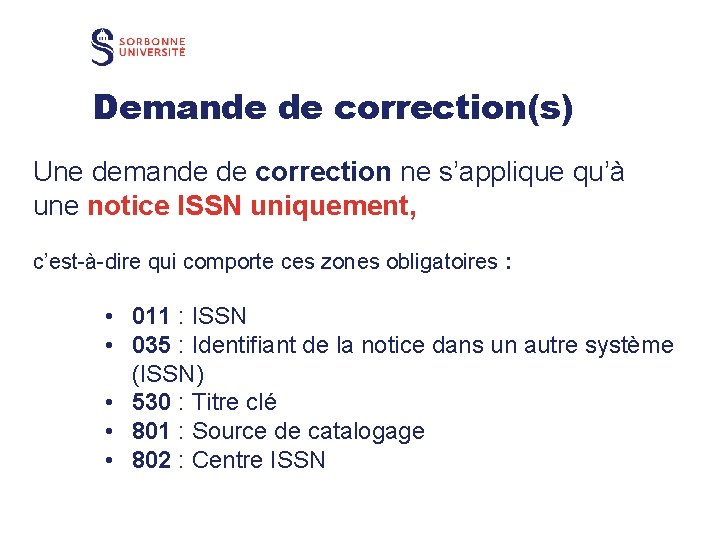 SORBONNE UNIVERSITÉ

Demande de correction(s)

Une demande de correction ne s'applique qu'à une notice ISSN uniquement,

c'est-à-dire qui comporte ces zones obligatoires :

• 011 : ISSN
• 035 : Identifiant de la notice dans un autre système (ISSN)
• 530 : Titre clé
• 801 : Source de catalogage
• 802 : Centre ISSN